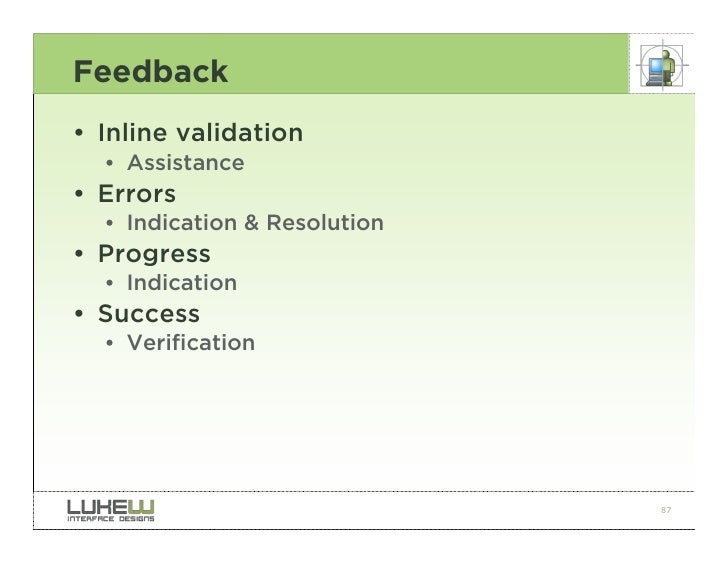 Feedback

• Inline validation
  • Assistance
• Errors
  • Indication & Resolution
• Progress
  • Indication
• Success
  • Verification

LUKEW
INTERFACE DESIGNS

87